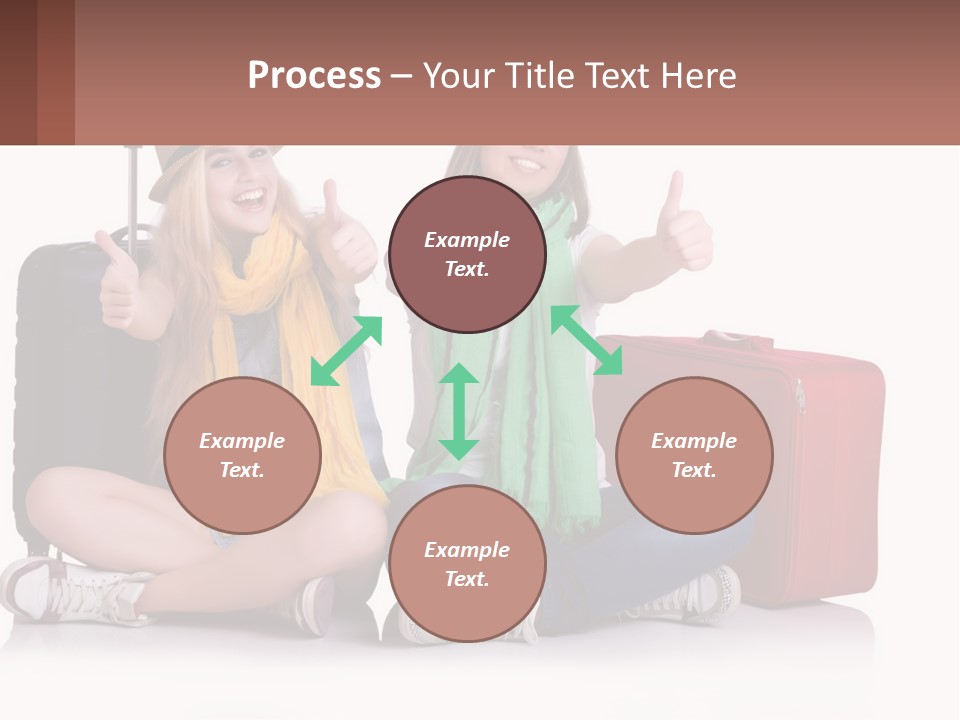 Process – Your Title Text Here

Example Text.

Example Text.

Example Text.

Example Text.